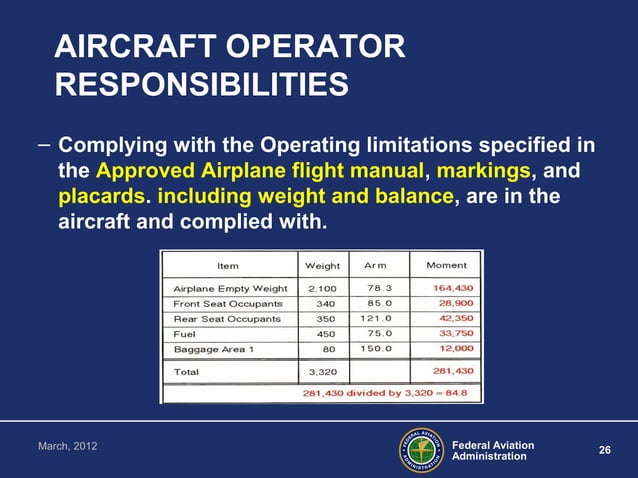 AIRCRAFT OPERATOR RESPONSIBILITIES

– Complying with the Operating limitations specified in the Approved Airplane flight manual, markings, and placards. including weight and balance, are in the aircraft and complied with.

| Item | Weight | Arm | Moment |
|---|---|---|---|
| Airplane Empty Weight | 2,100 | 78.3 | 164,430 |
| Front Seat Occupants | 340 | 85.0 | 28,900 |
| Rear Seat Occupants | 350 | 121.0 | 42,350 |
| Fuel | 450 | 75.0 | 33,750 |
| Baggage Area 1 | 80 | 150.0 | 12,000 |
| Total | 3,320 | | 281,430 |
| 281,430 divided by 3,320 = 84.8 | | | |

March, 2012

FEDERAL AVIATION ADMINISTRATION

Federal Aviation Administration

26